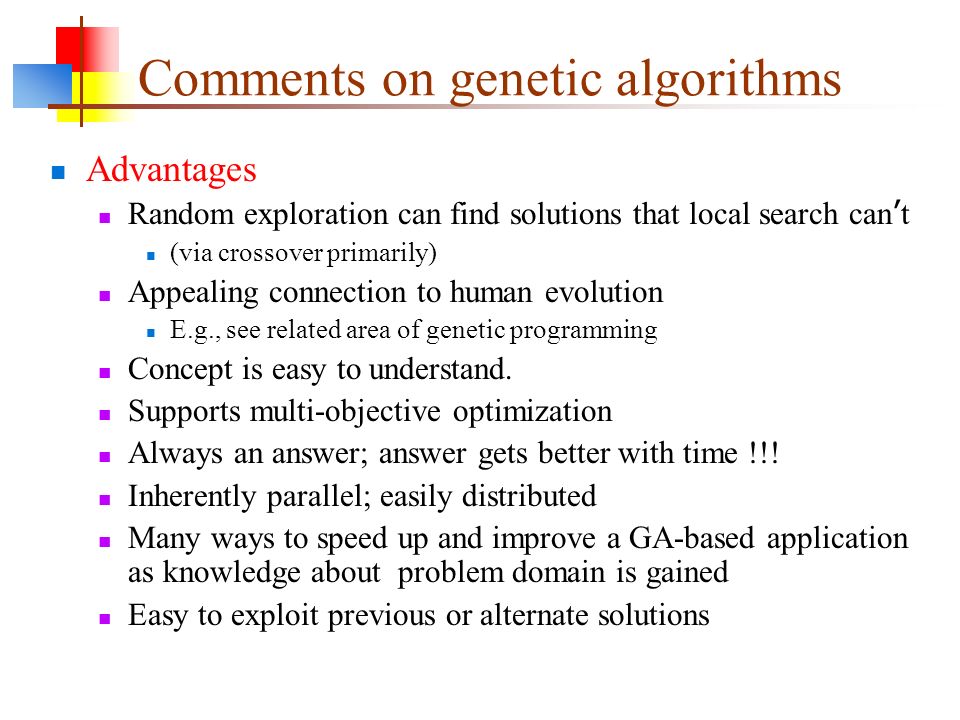 Comments on genetic algorithms

Advantages

Random exploration can find solutions that local search can't

(via crossover primarily)

Appealing connection to human evolution

E.g., see related area of genetic programming

Concept is easy to understand.

Supports multi-objective optimization

Always an answer; answer gets better with time !!!

Inherently parallel; easily distributed

Many ways to speed up and improve a GA-based application as knowledge about problem domain is gained

Easy to exploit previous or alternate solutions